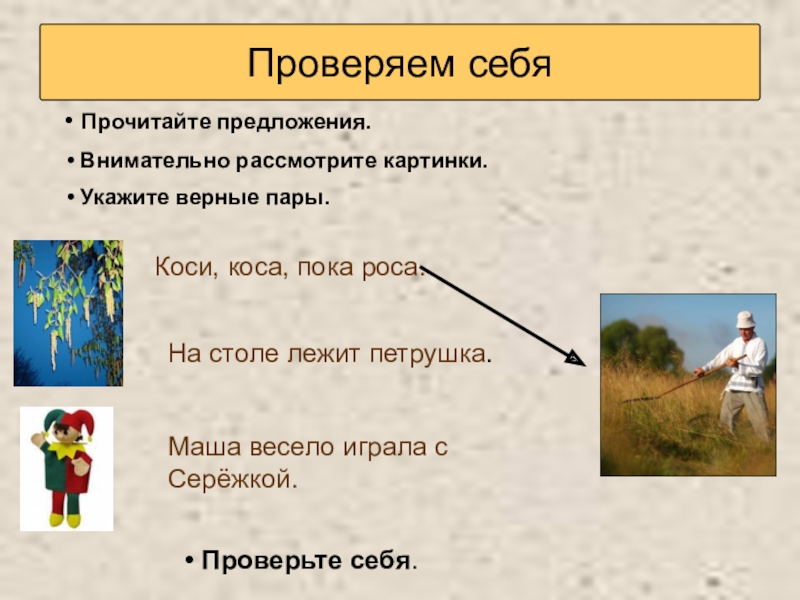 Проверяем себя

• Прочитайте предложения.

• Внимательно рассмотрите картинки.

• Укажите верные пары.

Коси, коса, пока роса.

На столе лежит петрушка.

Маша весело играла с Серёжкой.

• Проверьте себя.